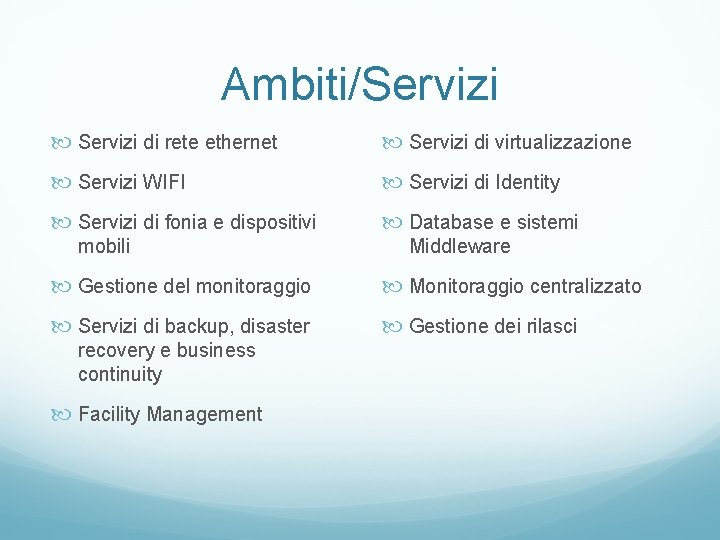 Ambiti/Servizi

Servizi di rete ethernet

Servizi WIFI

Servizi di fonia e dispositivi mobili

Gestione del monitoraggio

Servizi di backup, disaster recovery e business continuity

Facility Management

Servizi di virtualizzazione

Servizi di Identity

Database e sistemi Middleware

Monitoraggio centralizzato

Gestione dei rilasci